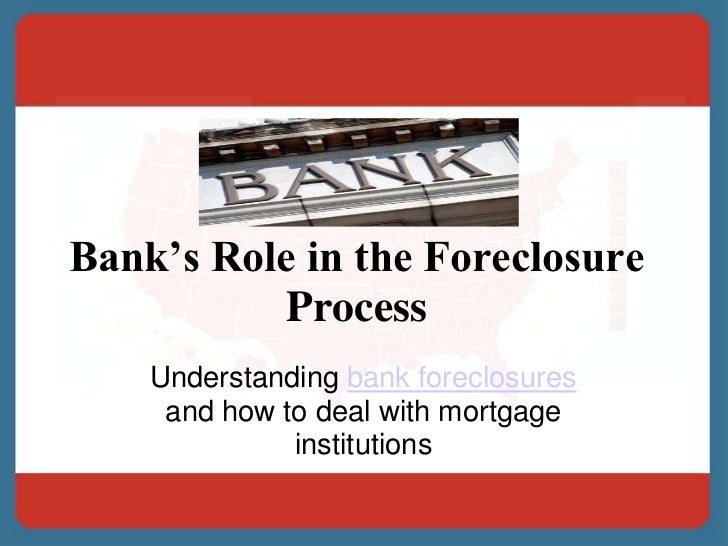 BANK

Bank’s Role in the Foreclosure Process

Understanding bank foreclosures and how to deal with mortgage institutions